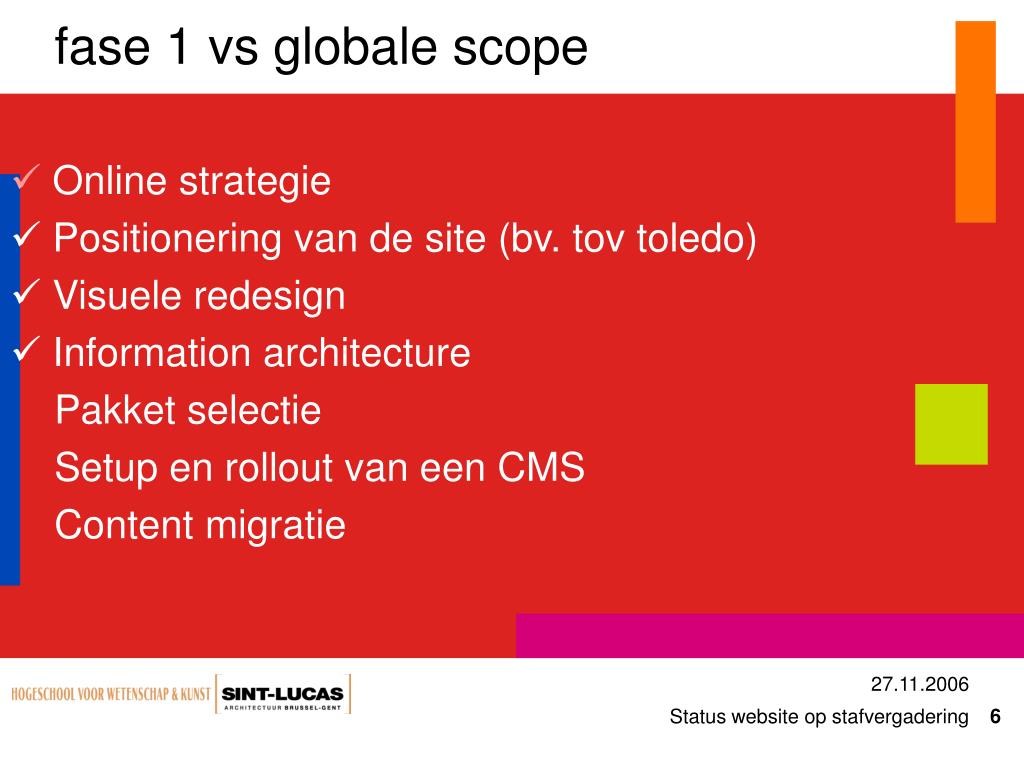 fase 1 vs globale scope

✓ Online strategie
✓ Positionering van de site (bv. tov toledo)
✓ Visuele redesign
✓ Information architecture
Pakket selectie
Setup en rollout van een CMS
Content migratie

HOGESCHOOL VOOR WETENSCHAP & KUNST SINT-LUCAS ARCHITECTUUR BRUSSEL-GENT

27.11.2006

Status website op stafvergadering 6